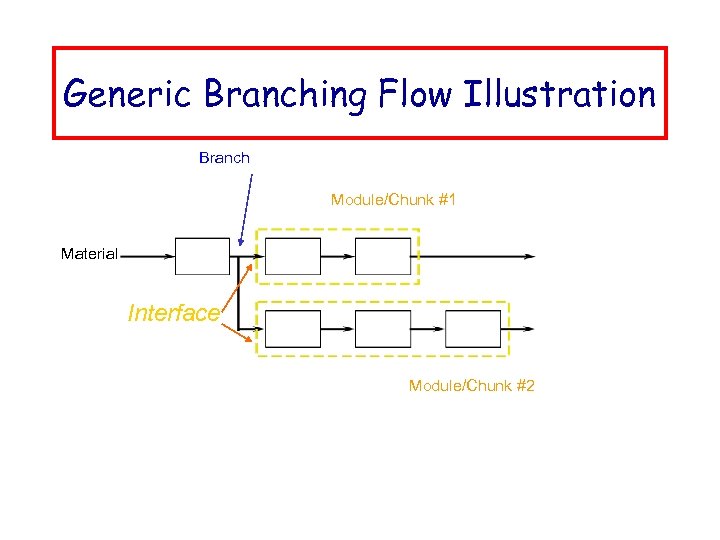 Generic Branching Flow Illustration

Branch

Module/Chunk #1

Material

Interface

Module/Chunk #2